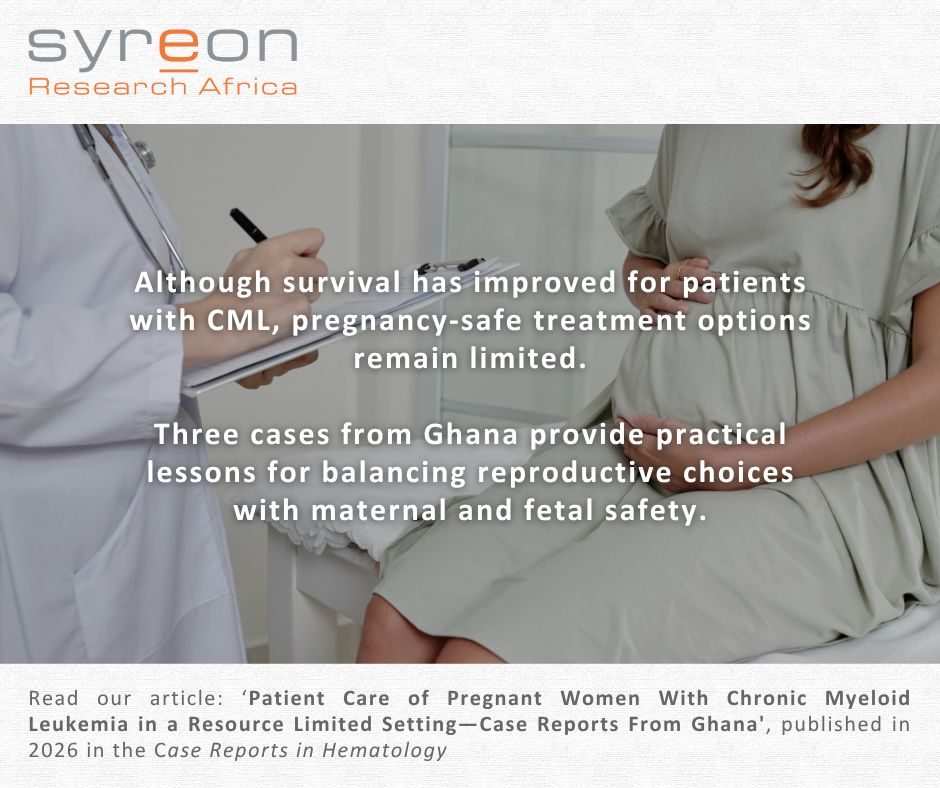 syreon
Research Africa

Although survival has improved for patients with CML, pregnancy-safe treatment options remain limited.

Three cases from Ghana provide practical lessons for balancing reproductive choices with maternal and fetal safety.

Read our article: ‘Patient Care of Pregnant Women With Chronic Myeloid Leukemia in a Resource Limited Setting—Case Reports From Ghana', published in 2026 in the Case Reports in Hematology